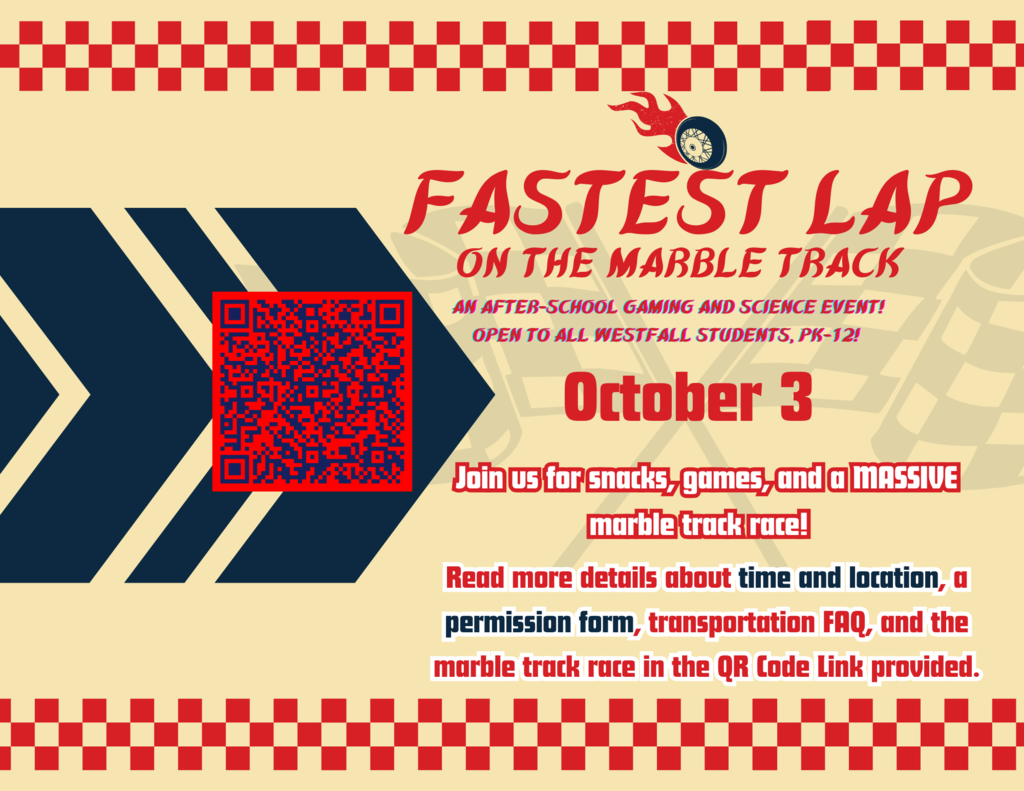 FASTEST LAP
ON THE MARBLE TRACK

AN AFTER-SCHOOL GAMING AND SCIENCE EVENT!
OPEN TO ALL WESTFALL STUDENTS, PK-12!

October 3

Join us for snacks, games, and a MASSIVE marble track race!

Read more details about time and location, a permission form, transportation FAQ, and the marble track race in the QR Code Link provided.